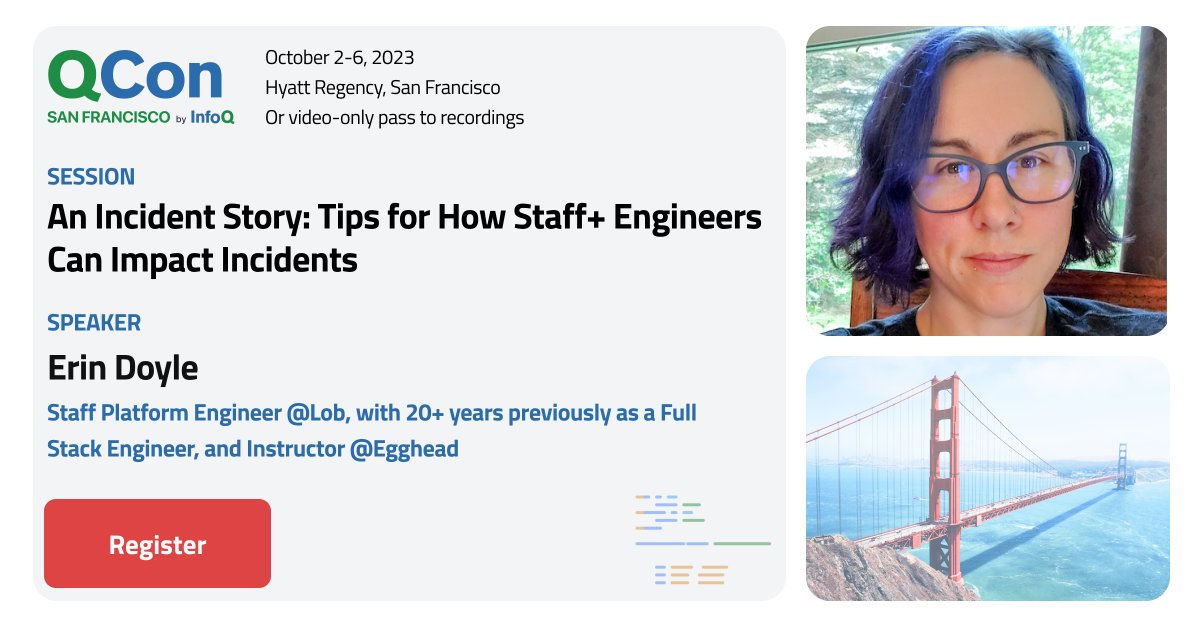 QCon
SAN FRANCISCO by InfoQ

October 2-6, 2023
Hyatt Regency, San Francisco
Or video-only pass to recordings

SESSION
An Incident Story: Tips for How Staff+ Engineers Can Impact Incidents

SPEAKER
Erin Doyle
Staff Platform Engineer @Lob, with 20+ years previously as a Full Stack Engineer, and Instructor @Egghead

Register